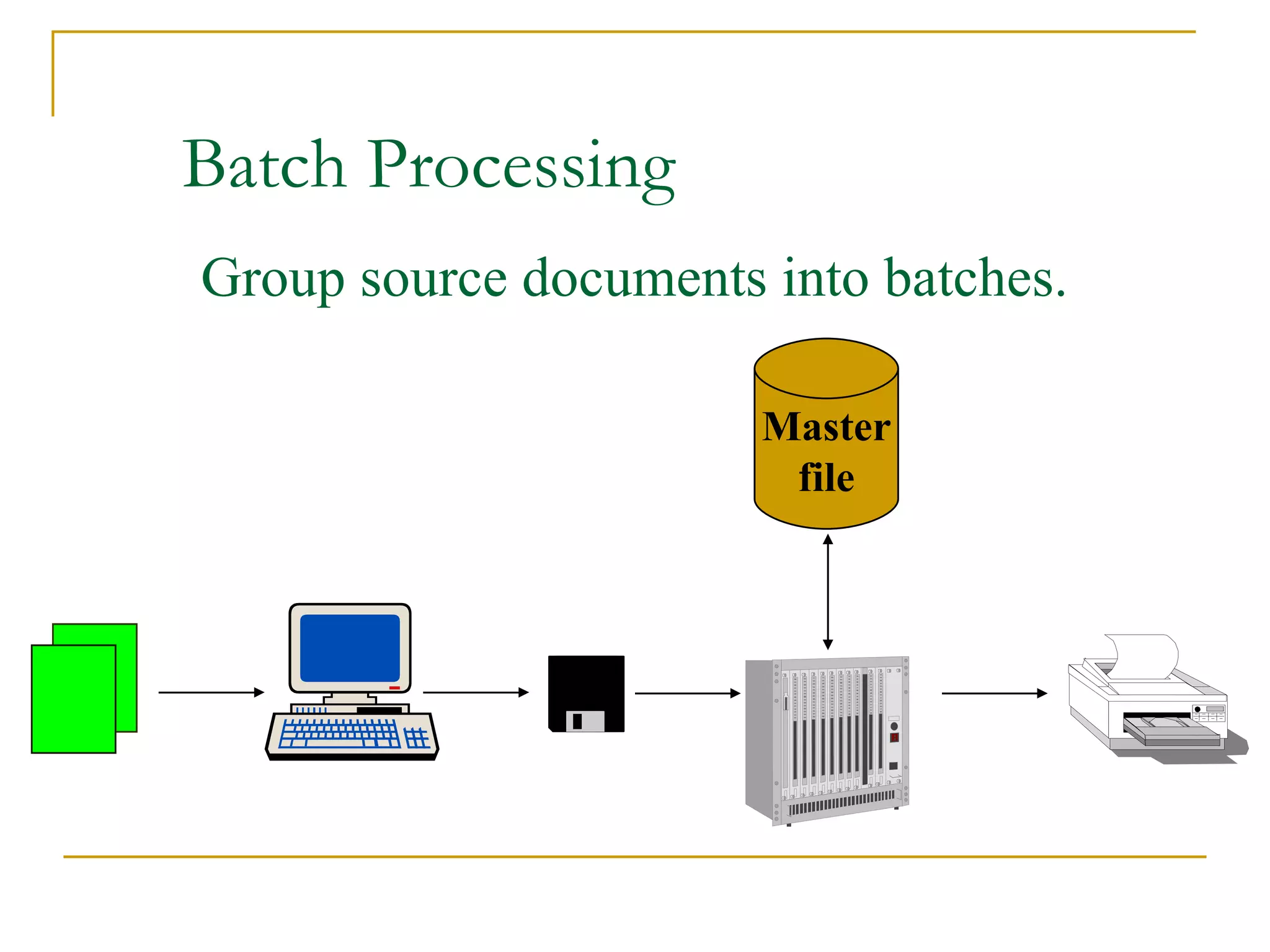 Batch Processing

Group source documents into batches.

Master file